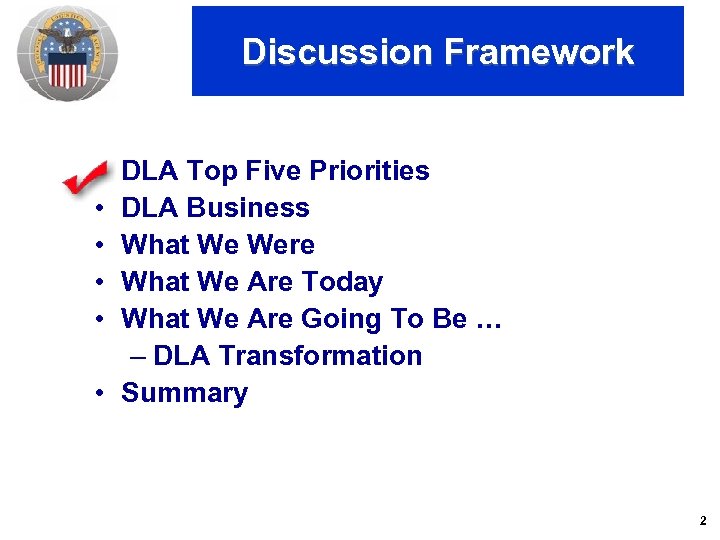 Discussion Framework

DLA Top Five Priorities
• DLA Business
• What We Were
• What We Are Today
• What We Are Going To Be …
– DLA Transformation
• Summary

2